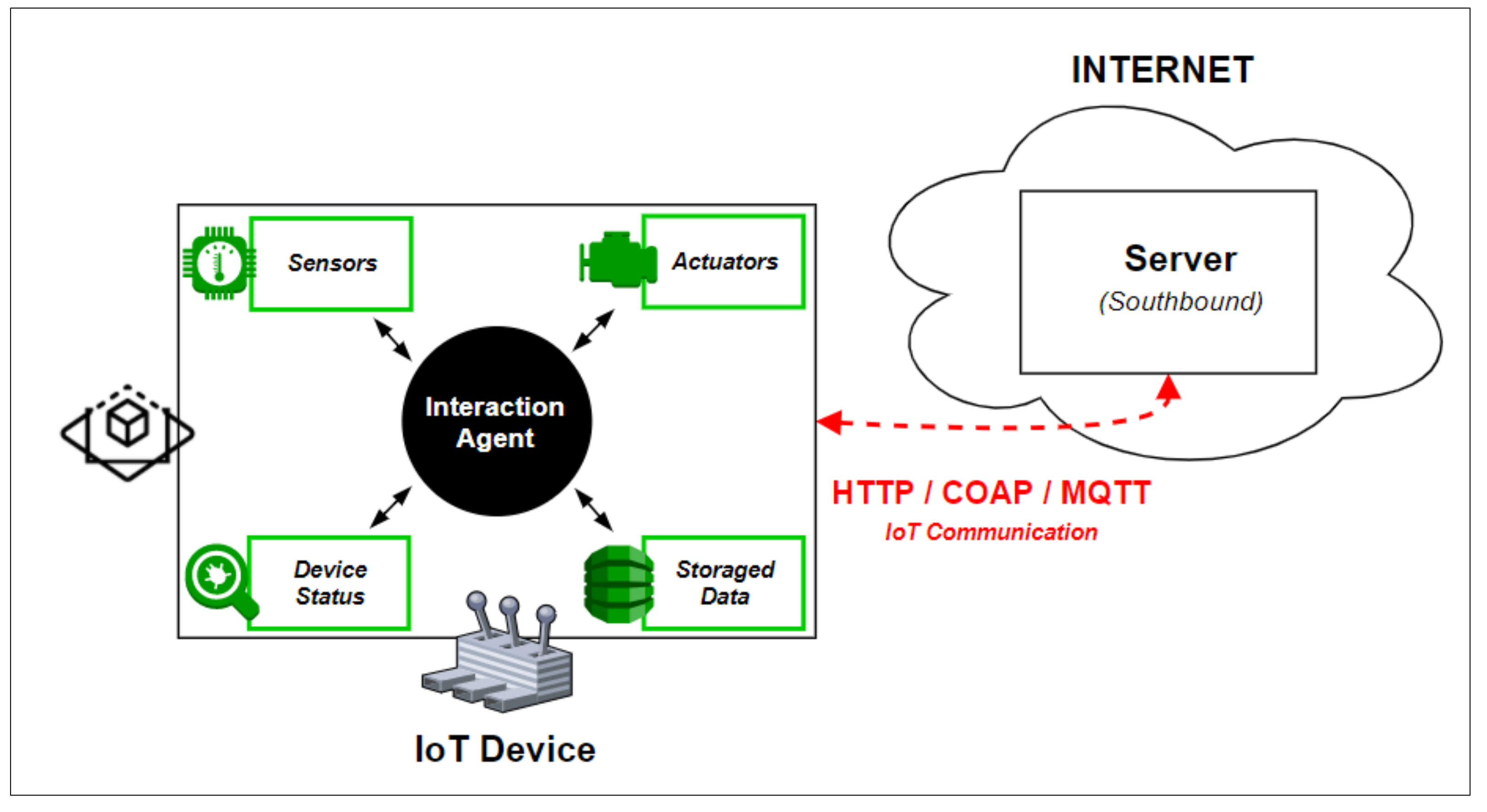 INTERNET

Server
(Southbound)

Sensors

Actuators

Interaction Agent

Device Status

Storaged Data

HTTP / COAP / MQTT
IoT Communication

IoT Device